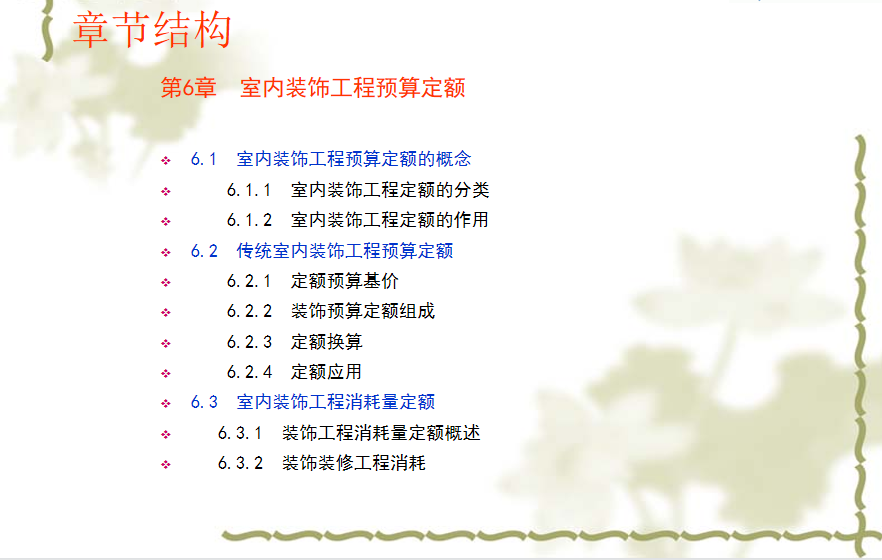 章节结构

第6章　室内装饰工程预算定额

❖ 6.1　室内装饰工程预算定额的概念
❖ 6.1.1　室内装饰工程定额的分类
❖ 6.1.2　室内装饰工程定额的作用
❖ 6.2　传统室内装饰工程预算定额
❖ 6.2.1　定额预算基价
❖ 6.2.2　装饰预算定额组成
❖ 6.2.3　定额换算
❖ 6.2.4　定额应用
❖ 6.3　室内装饰工程消耗量定额
❖ 6.3.1　装饰工程消耗量定额概述
❖ 6.3.2　装饰装修工程消耗